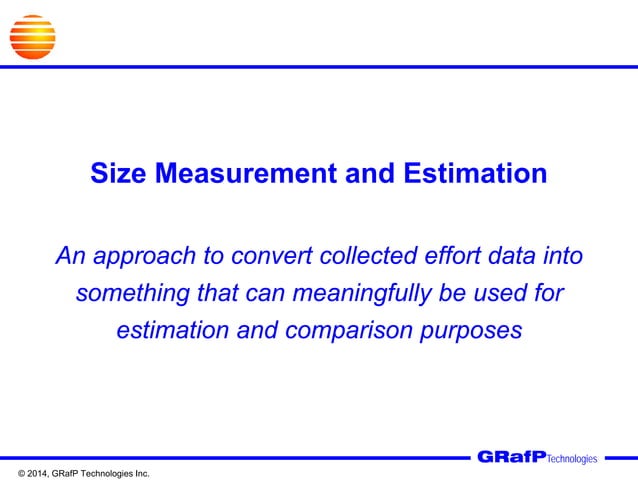 Size Measurement and Estimation

An approach to convert collected effort data into something that can meaningfully be used for estimation and comparison purposes

GRafP Technologies

© 2014, GRafP Technologies Inc.